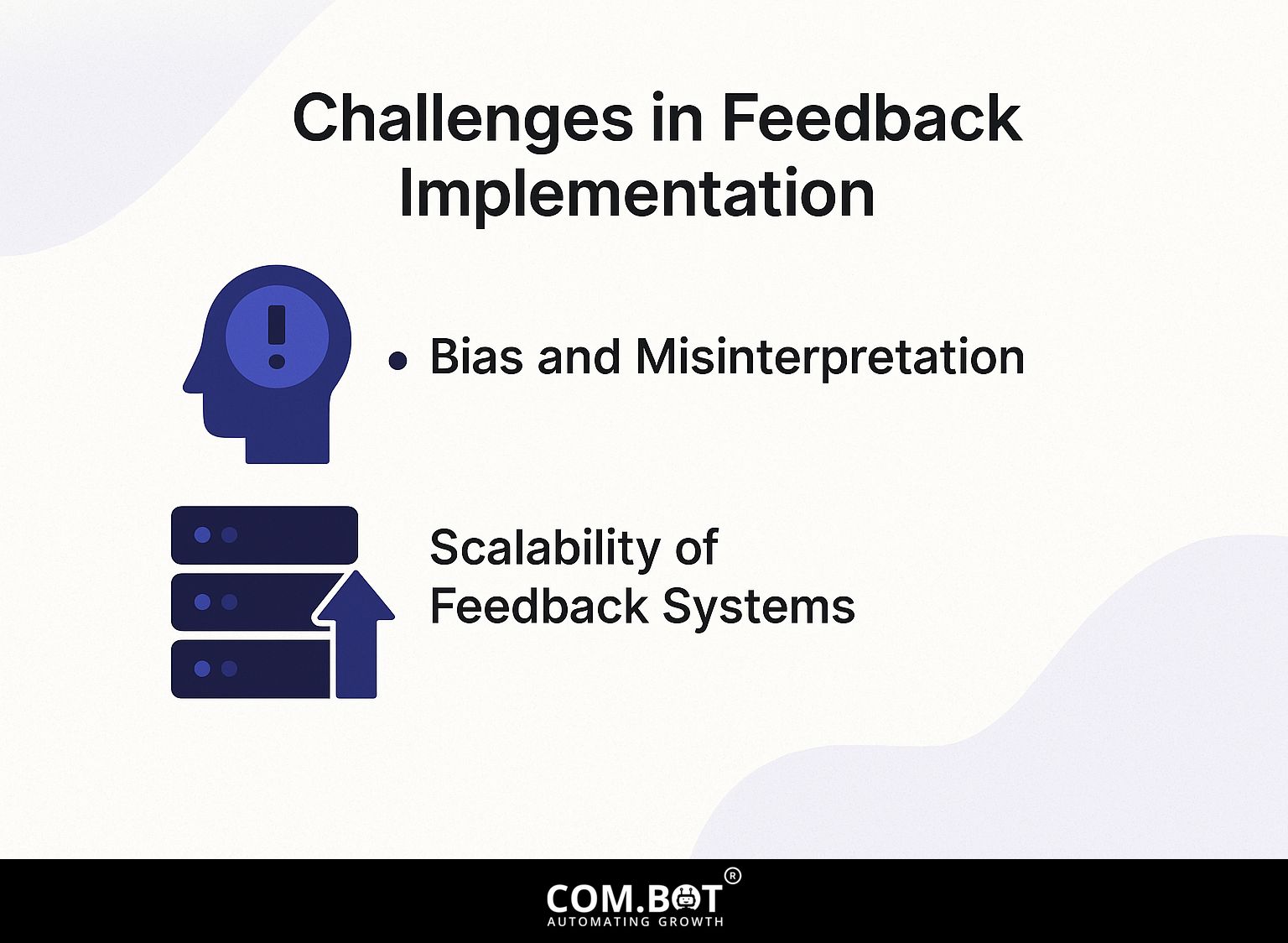 Challenges in Feedback Implementation

• Bias and Misinterpretation

Scalability of Feedback Systems

COM.BOT®
AUTOMATING GROWTH